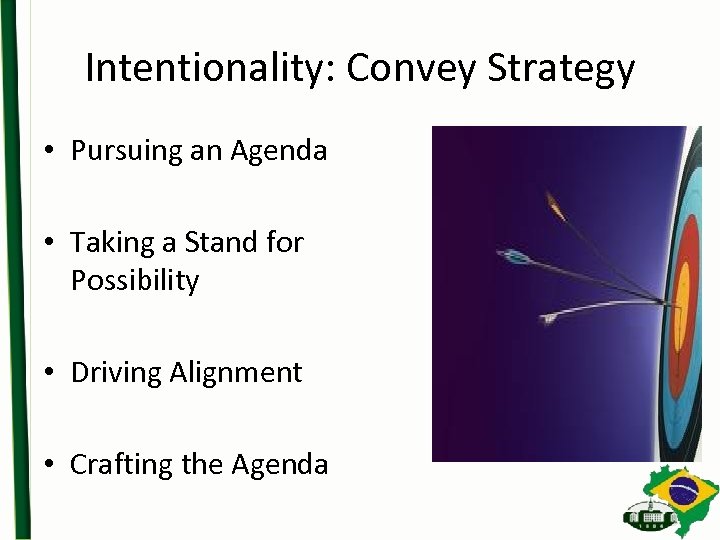 Intentionality: Convey Strategy

• Pursuing an Agenda

• Taking a Stand for Possibility

• Driving Alignment

• Crafting the Agenda